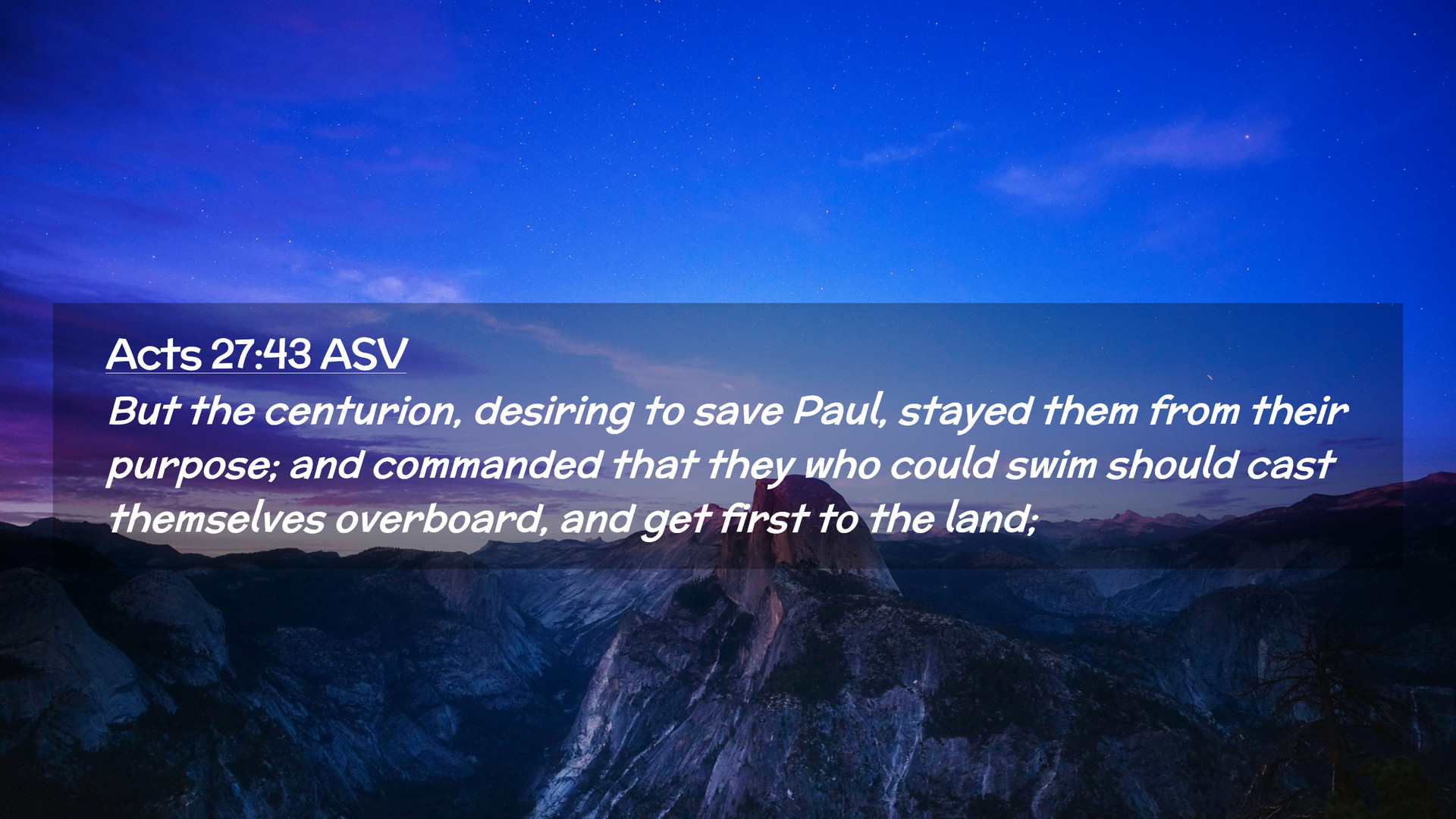 Acts 27:43 ASV

But the centurion, desiring to save Paul, stayed them from their purpose; and commanded that they who could swim should cast themselves overboard, and get first to the land;